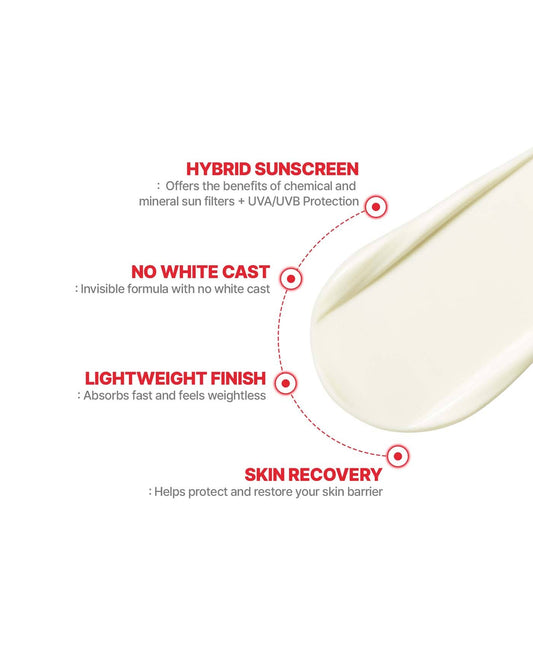 HYBRID SUNSCREEN
: Offers the benefits of chemical and mineral sun filters + UVA/UVB Protection

NO WHITE CAST
: Invisible formula with no white cast

LIGHTWEIGHT FINISH
: Absorbs fast and feels weightless

SKIN RECOVERY
: Helps protect and restore your skin barrier